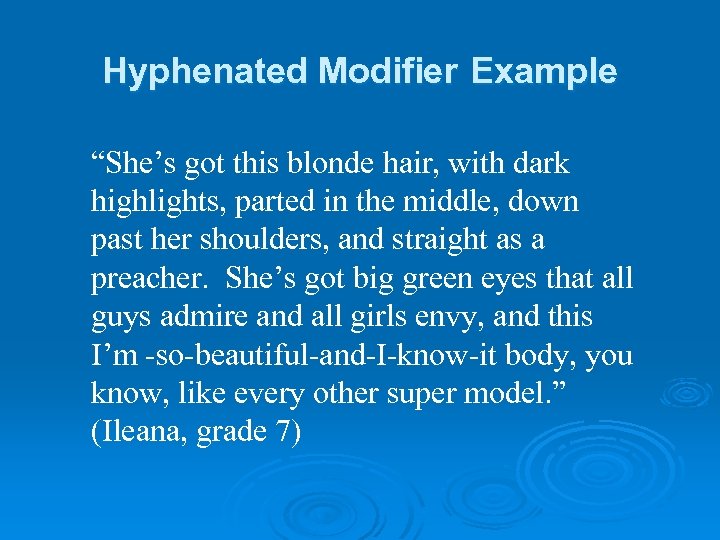 Hyphenated Modifier Example

“She’s got this blonde hair, with dark highlights, parted in the middle, down past her shoulders, and straight as a preacher.  She’s got big green eyes that all guys admire and all girls envy, and this I’m -so-beautiful-and-I-know-it body, you know, like every other super model.” (Ileana, grade 7)